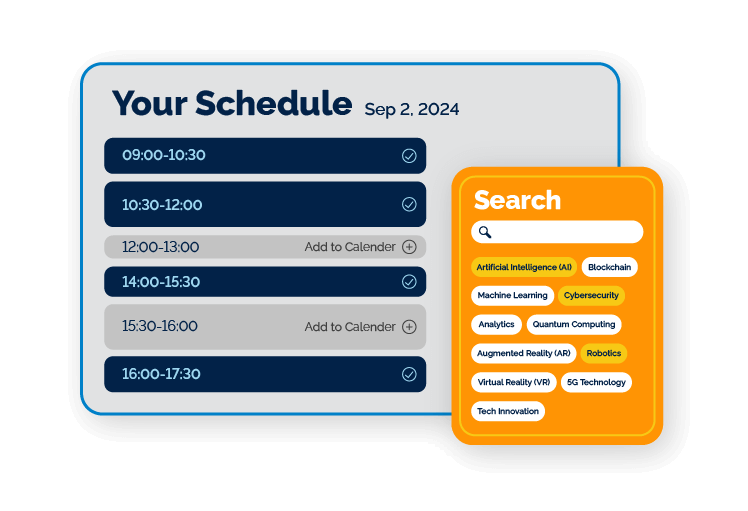 Your Schedule Sep 2, 2024

09:00-10:30

10:30-12:00

12:00-13:00 Add to Calender

14:00-15:30

15:30-16:00 Add to Calender

16:00-17:30

Search

Artificial Intelligence (AI) Blockchain

Machine Learning Cybersecurity

Analytics Quantum Computing

Augmented Reality (AR) Robotics

Virtual Reality (VR) 5G Technology

Tech Innovation